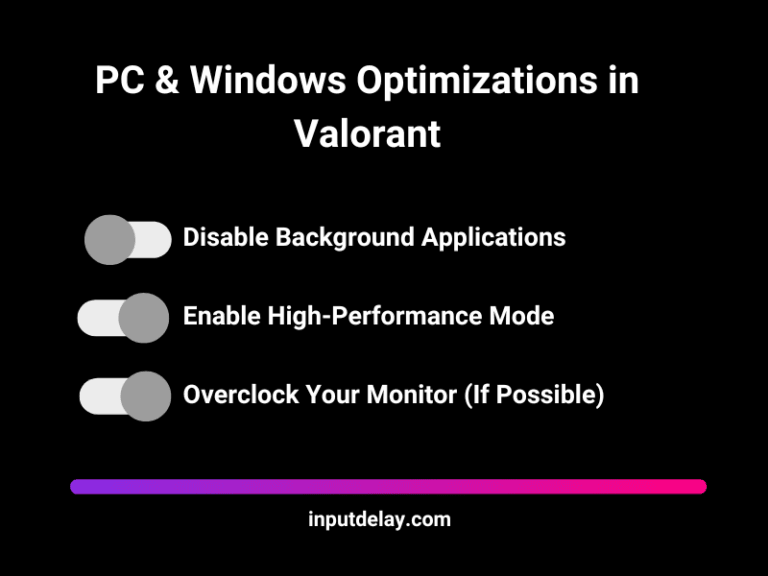 PC & Windows Optimizations in Valorant

Disable Background Applications

Enable High-Performance Mode

Overclock Your Monitor (If Possible)

inputdelay.com